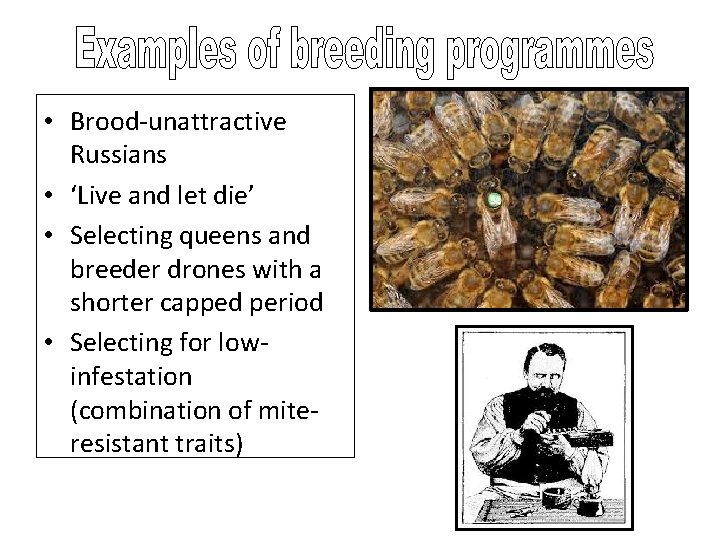 Examples of breeding programmes

• Brood-unattractive Russians
• 'Live and let die'
• Selecting queens and breeder drones with a shorter capped period
• Selecting for low-infestation (combination of mite-resistant traits)